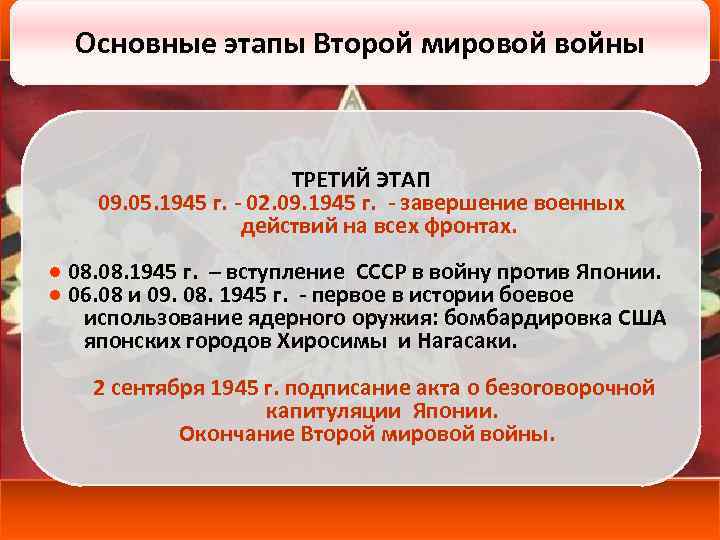 Основные этапы Второй мировой войны

ТРЕТИЙ ЭТАП
09.05.1945 г. - 02.09.1945 г. - завершение военных действий на всех фронтах.

● 08.08.1945 г. – вступление СССР в войну против Японии.
● 06.08 и 09. 08. 1945 г. - первое в истории боевое использование ядерного оружия: бомбардировка США японских городов Хиросимы и Нагасаки.

2 сентября 1945 г. подписание акта о безоговорочной капитуляции Японии.
Окончание Второй мировой войны.